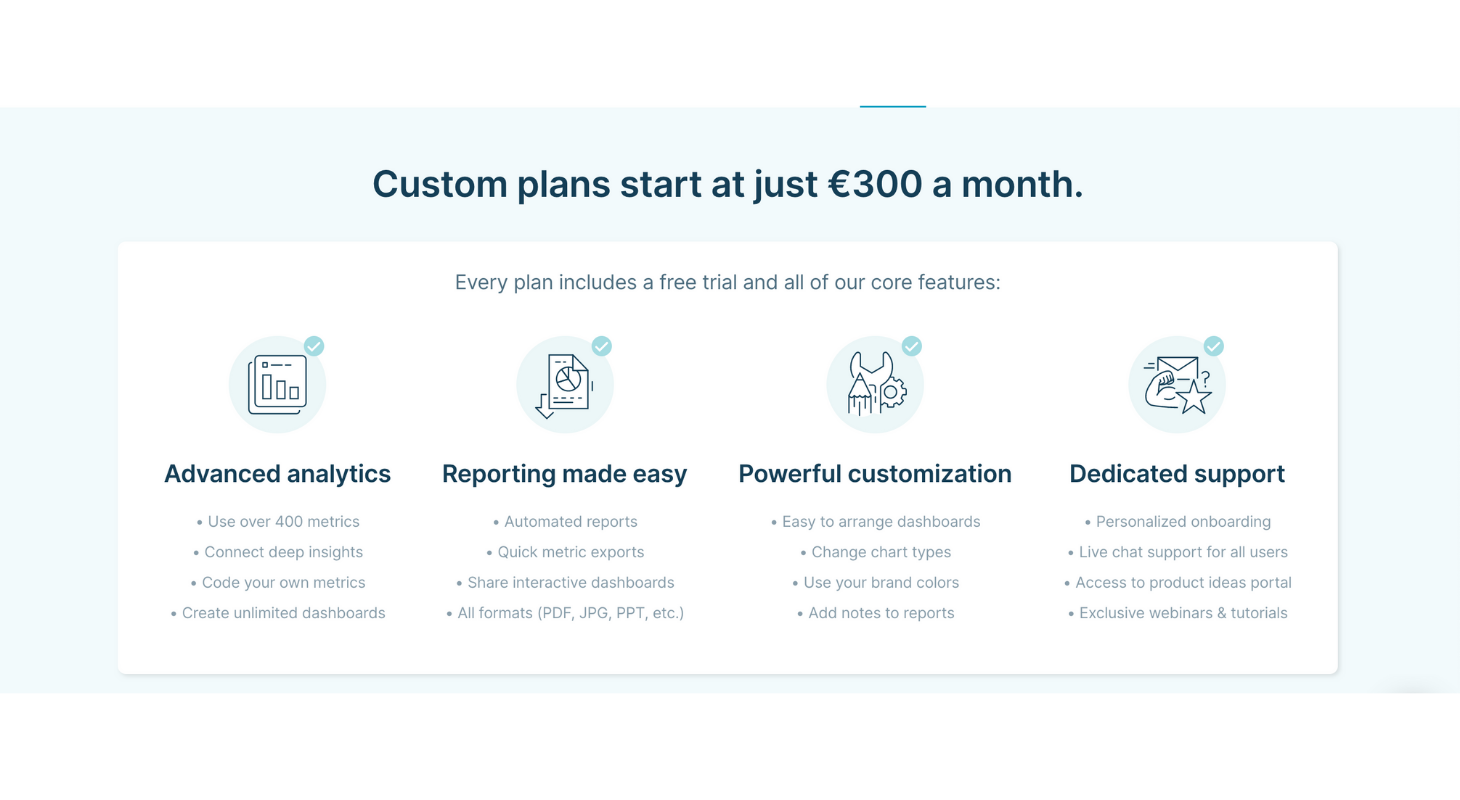 Custom plans start at just €300 a month.

Every plan includes a free trial and all of our core features:

Advanced analytics

• Use over 400 metrics
• Connect deep insights
• Code your own metrics
• Create unlimited dashboards

Reporting made easy

• Automated reports
• Quick metric exports
• Share interactive dashboards
• All formats (PDF, JPG, PPT, etc.)

Powerful customization

• Easy to arrange dashboards
• Change chart types
• Use your brand colors
• Add notes to reports

Dedicated support

• Personalized onboarding
• Live chat support for all users
• Access to product ideas portal
• Exclusive webinars & tutorials